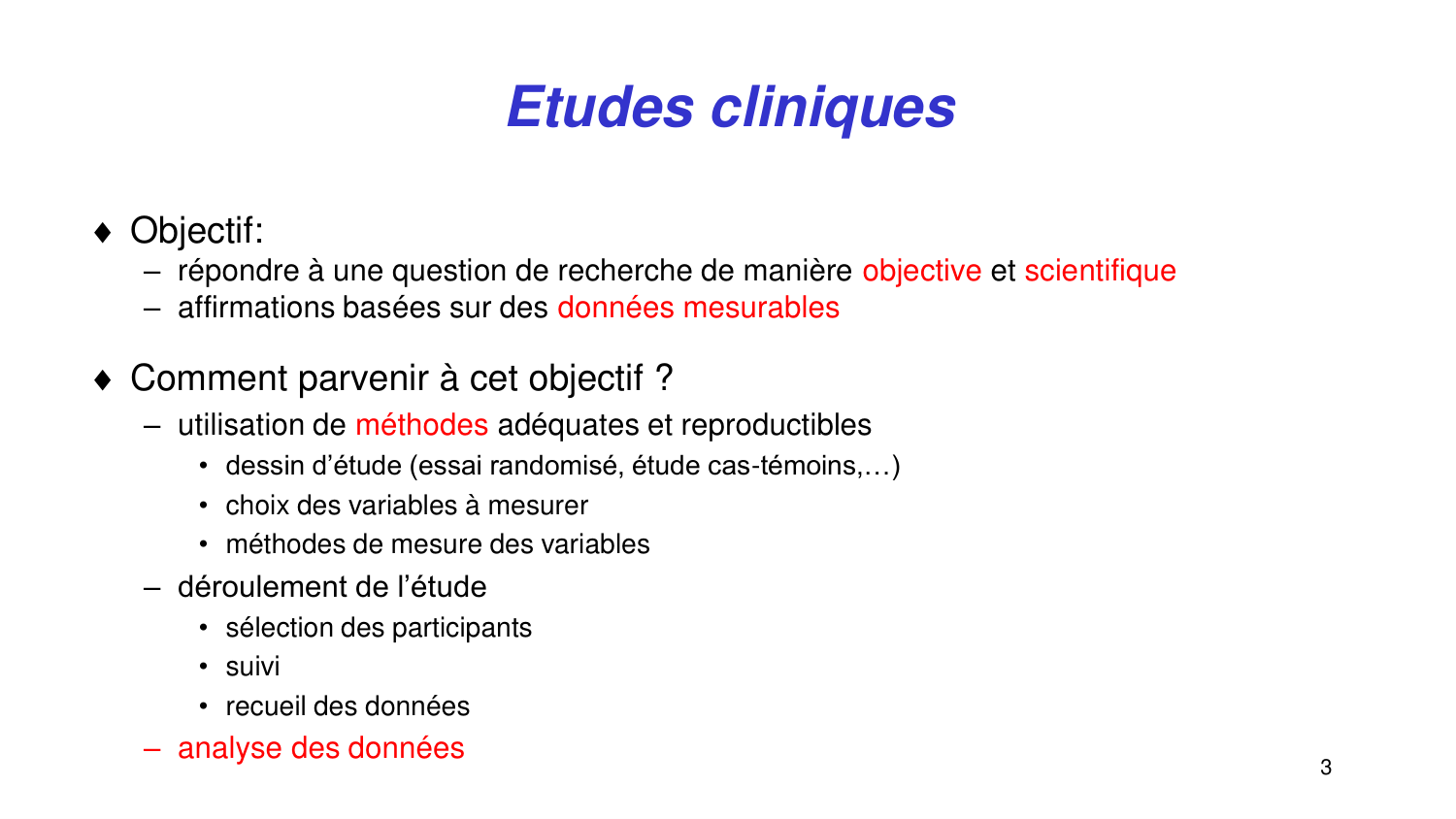 Etudes cliniques

♦ Objectif:
– répondre à une question de recherche de manière objective et scientifique
– affirmations basées sur des données mesurables

♦ Comment parvenir à cet objectif ?
– utilisation de méthodes adéquates et reproductibles
• dessin d'étude (essai randomisé, étude cas-témoins,…)
• choix des variables à mesurer
• méthodes de mesure des variables
– déroulement de l'étude
• sélection des participants
• suivi
• recueil des données
– analyse des données

3